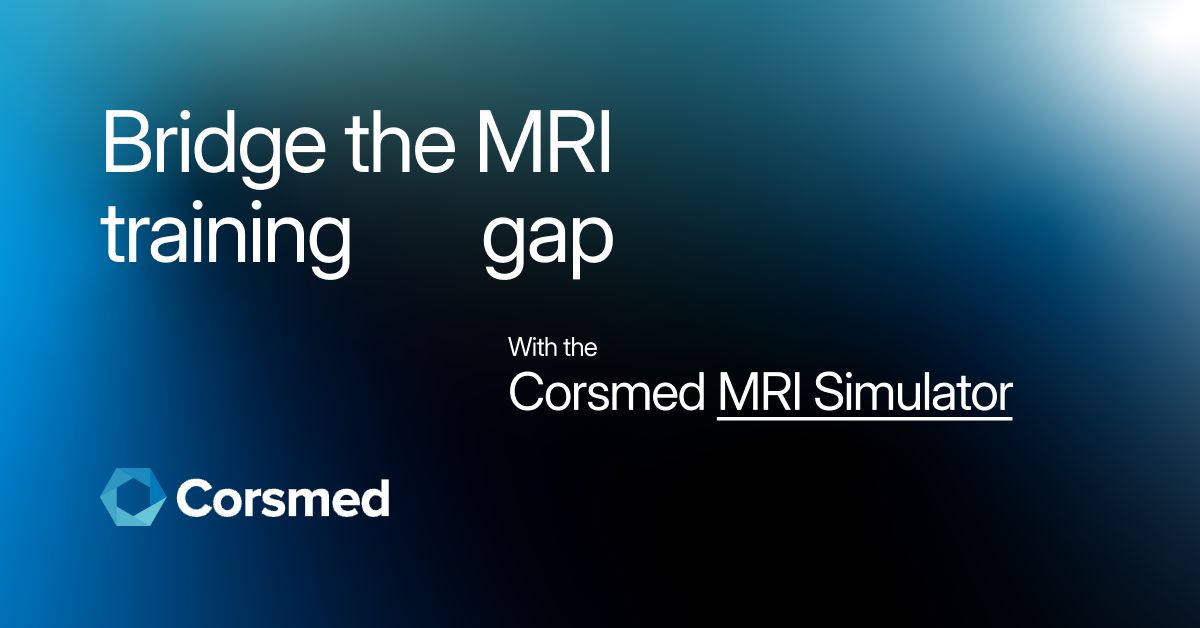 Bridge the MRI training gap

With the
Corsmed MRI Simulator

Corsmed